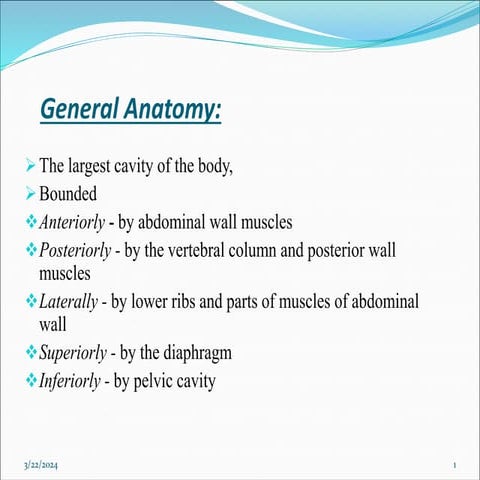 General Anatomy:

➢ The largest cavity of the body,

➢ Bounded

❖ Anteriorly - by abdominal wall muscles

❖ Posteriorly - by the vertebral column and posterior wall muscles

❖ Laterally - by lower ribs and parts of muscles of abdominal wall

❖ Superiorly - by the diaphragm

❖ Inferiorly - by pelvic cavity

3/22/2024

1